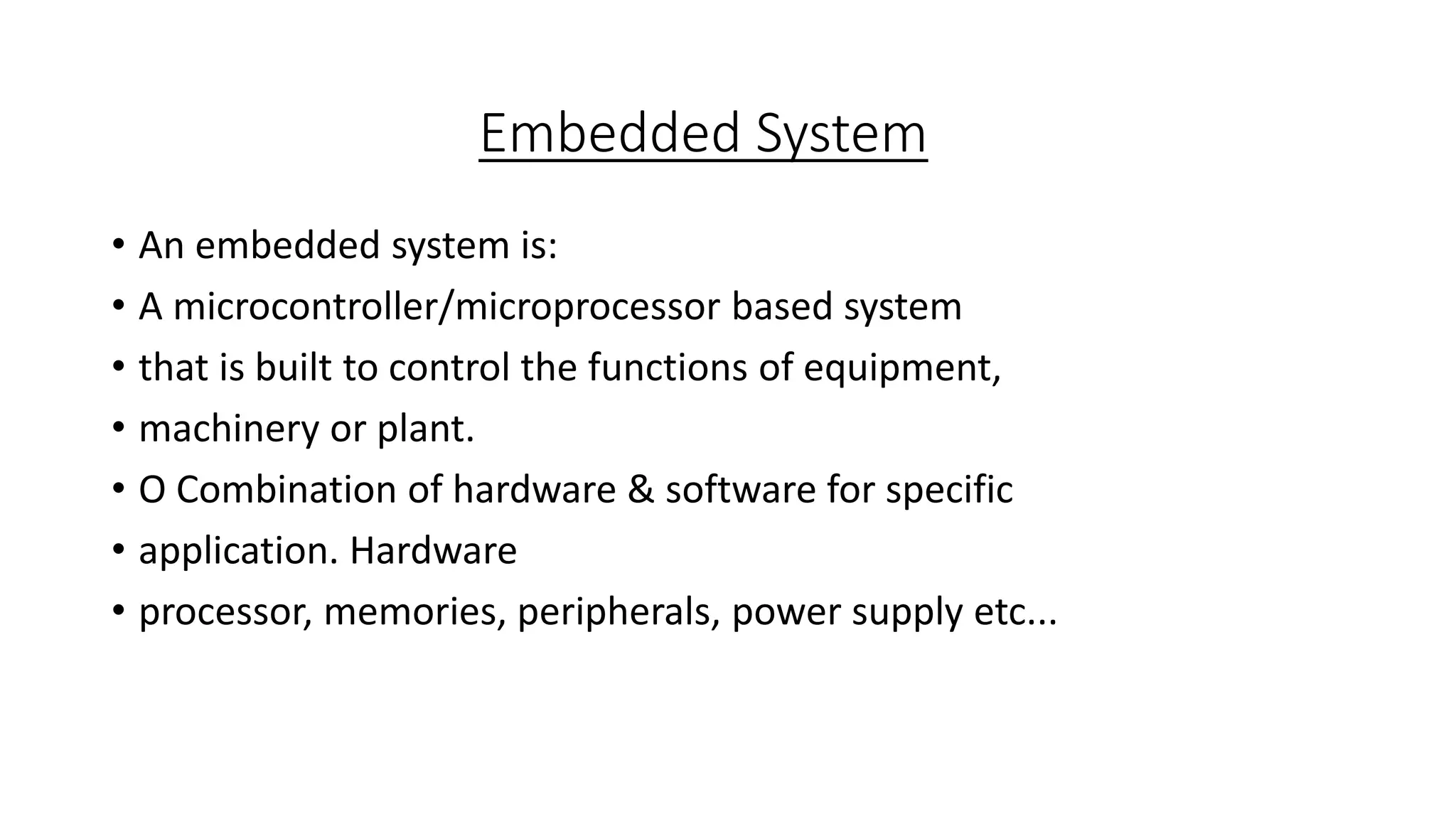 Embedded System

• An embedded system is:
• A microcontroller/microprocessor based system
• that is built to control the functions of equipment,
• machinery or plant.
• O Combination of hardware & software for specific
• application. Hardware
• processor, memories, peripherals, power supply etc...